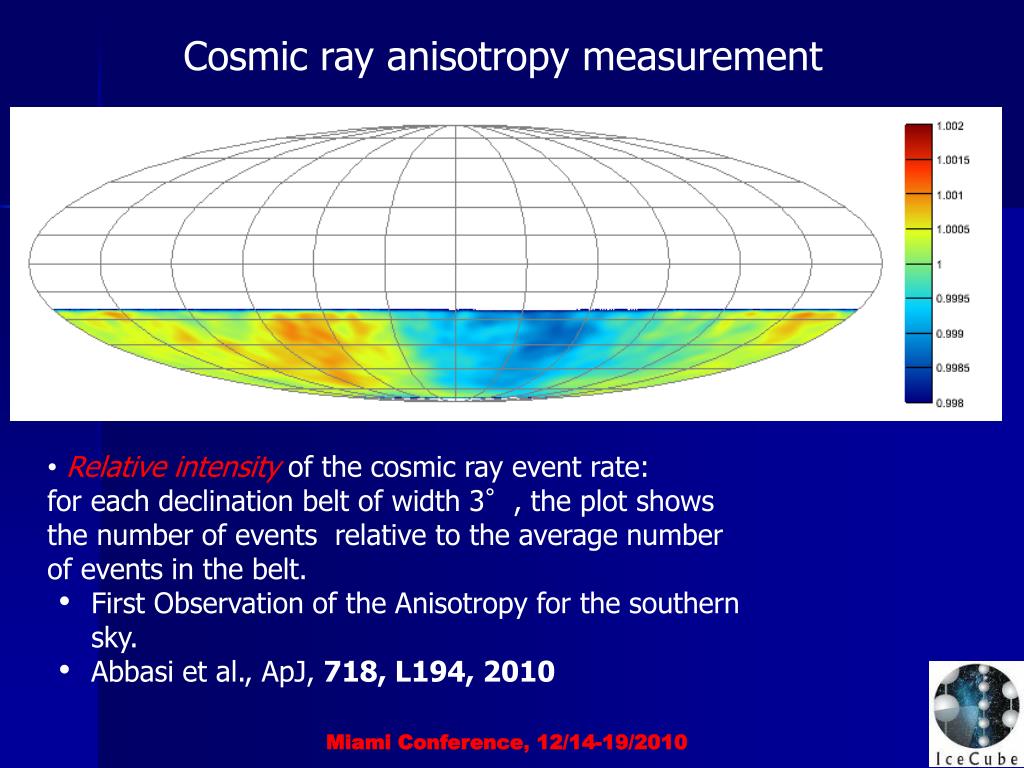 Cosmic ray anisotropy measurement

1.002
1.0015
1.001
1.0005
1
0.9995
0.999
0.9985
0.998

• Relative intensity of the cosmic ray event rate: for each declination belt of width 3° , the plot shows the number of events relative to the average number of events in the belt.

• First Observation of the Anisotropy for the southern sky.
• Abbasi et al., ApJ, 718, L194, 2010

Miami Conference, 12/14-19/2010

IceCube